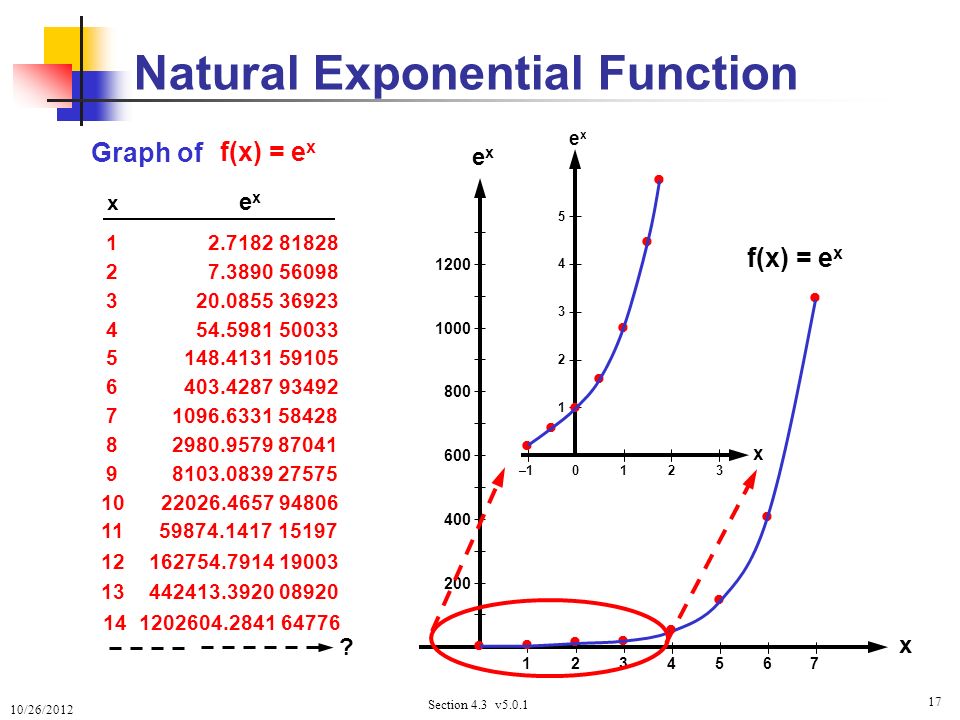 Natural Exponential Function

Graph of $f(x) = e^x$

| x | $e^x$ |
|---|---|
| 1 | 2.7182 81828 |
| 2 | 7.3890 56098 |
| 3 | 20.0855 36923 |
| 4 | 54.5981 50033 |
| 5 | 148.4131 59105 |
| 6 | 403.4287 93492 |
| 7 | 1096.6331 58428 |
| 8 | 2980.9579 87041 |
| 9 | 8103.0839 27575 |
| 10 | 22026.4657 94806 |
| 11 | 59874.1417 15197 |
| 12 | 162754.7914 19003 |
| 13 | 442413.3920 08920 |
| 14 | 1202604.2841 64776 |

?

$e^x$

1200
1000
800
600
400
200

1 2 3 4 5 6 7

x

$e^x$

5
4
3
2
1

–1 0 1 2 3

x

$f(x) = e^x$

10/26/2012

Section 4.3 v5.0.1

17